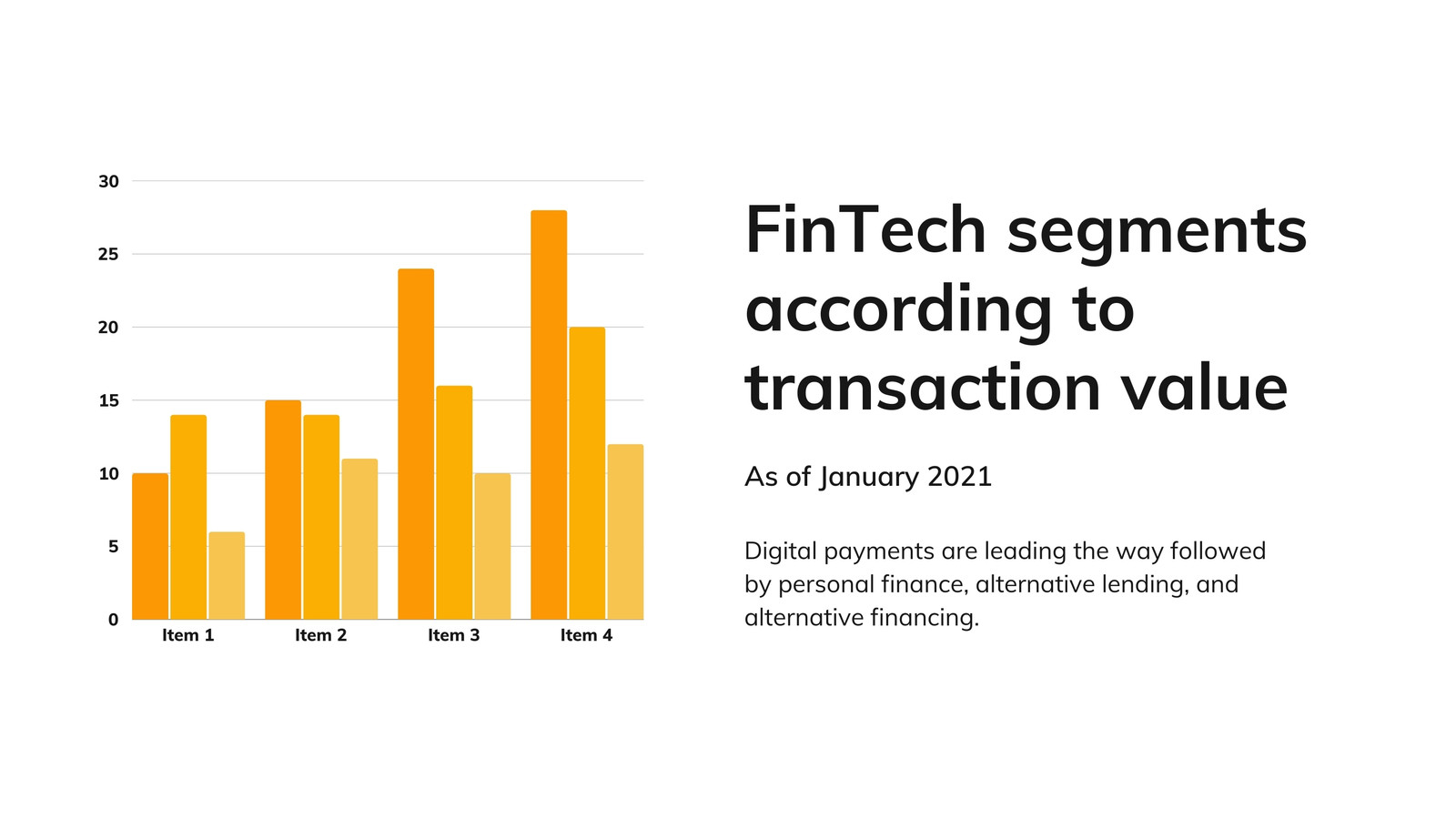 30
25
20
15
10
5
0
Item 1
Item 2
Item 3
Item 4

FinTech segments according to transaction value

As of January 2021

Digital payments are leading the way followed by personal finance, alternative lending, and alternative financing.